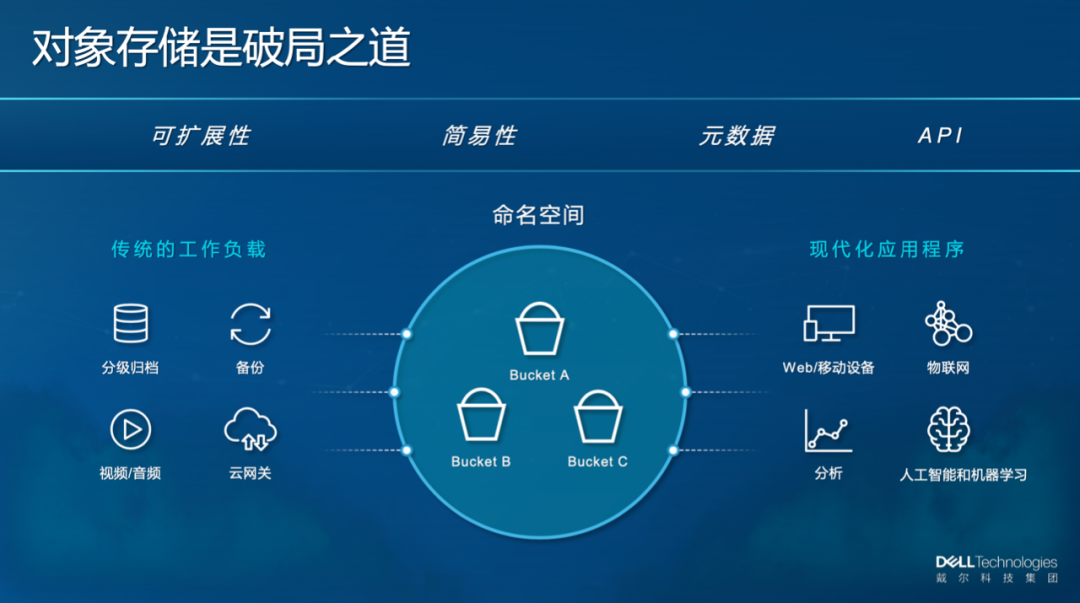 对象存储是破局之道

可扩展性　简易性　元数据　API

命名空间

传统的工作负载

分级归档　备份

视频/音频　云网关

Bucket A

Bucket B　Bucket C

现代化应用程序

Web/移动设备　物联网

分析　人工智能和机器学习

DELL Technologies
戴尔科技集团